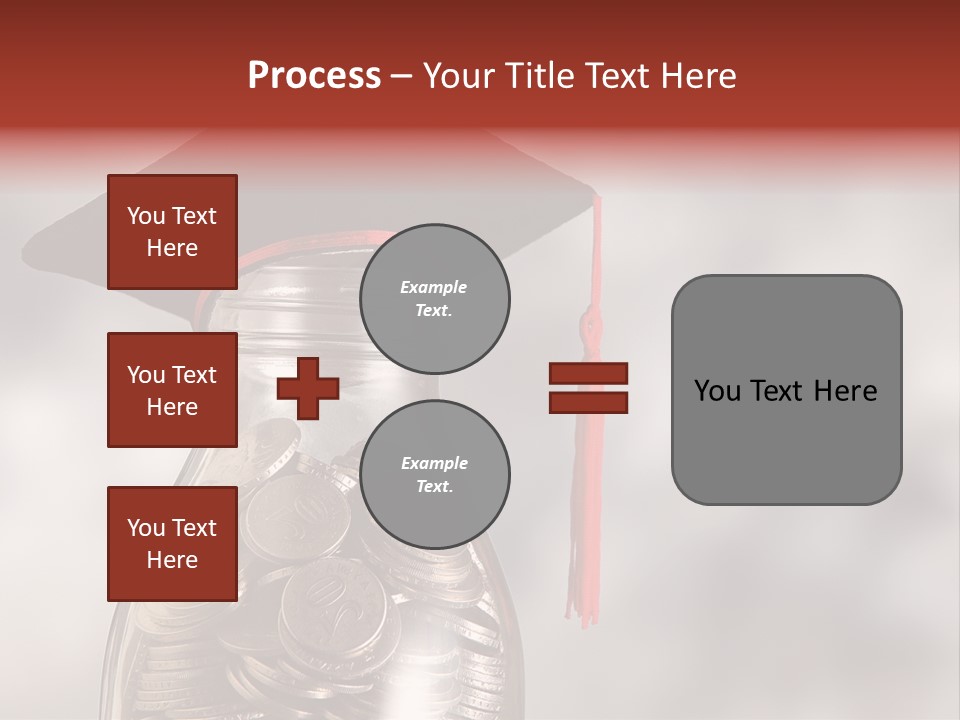 Process – Your Title Text Here

You Text Here

You Text Here

You Text Here

Example Text.

Example Text.

You Text Here